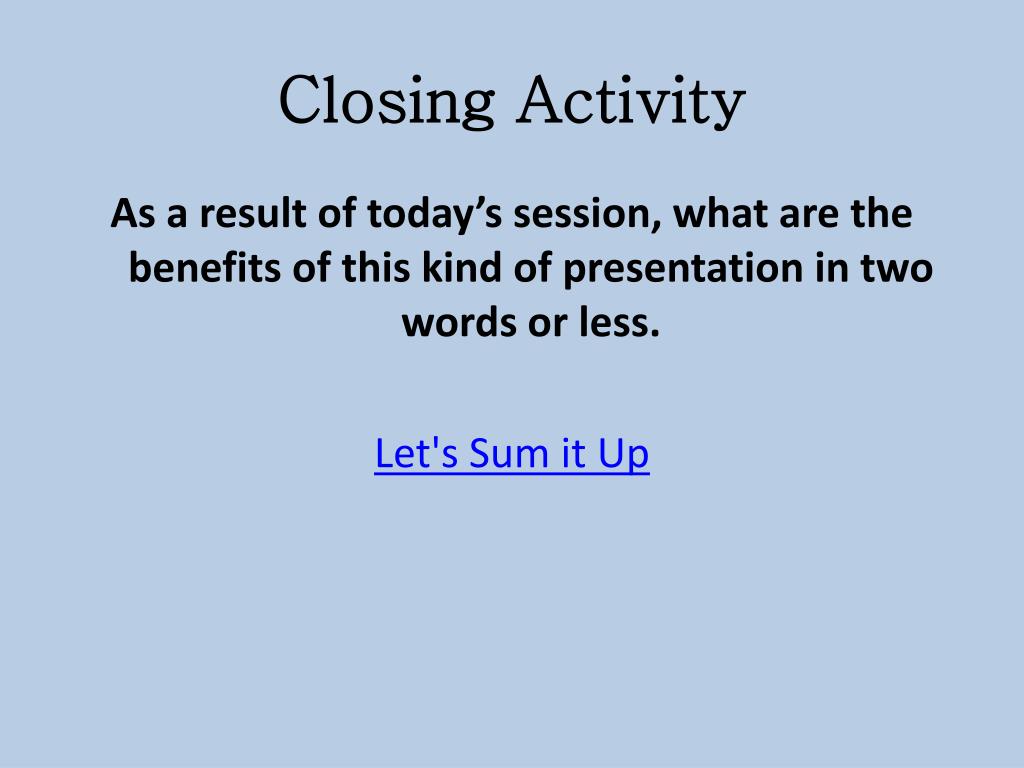 Closing Activity

As a result of today’s session, what are the benefits of this kind of presentation in two words or less.

Let's Sum it Up